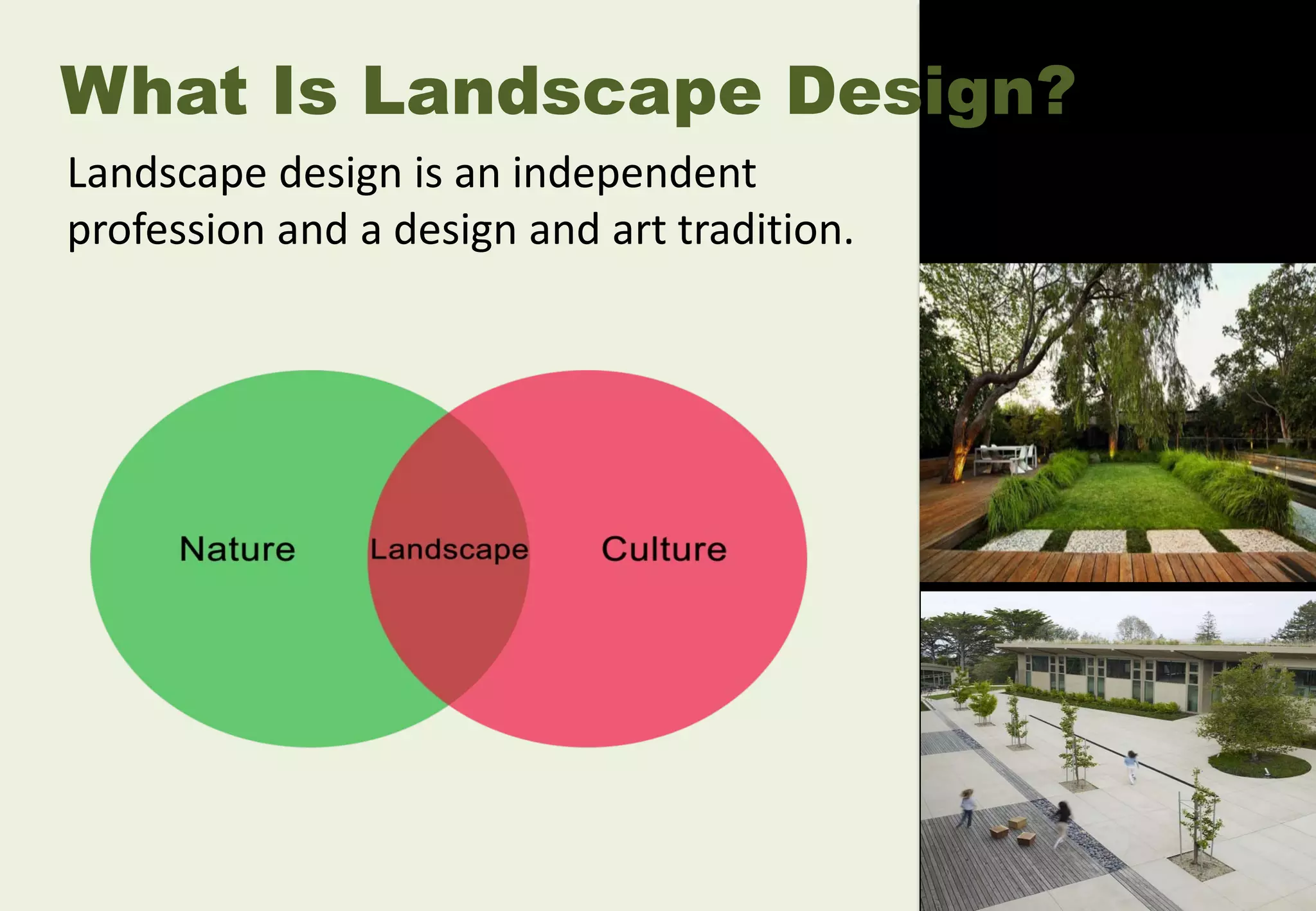 What Is Landscape Design?

Landscape design is an independent profession and a design and art tradition.

Nature

Landscape

Culture